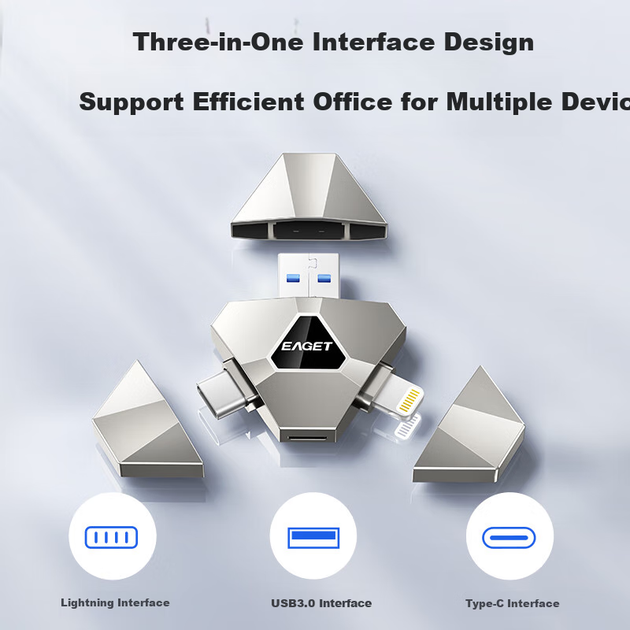 Three-in-One Interface Design

Support Efficient Office for Multiple Devic

EAGET

Lightning Interface

USB3.0 Interface

Type-C Interface